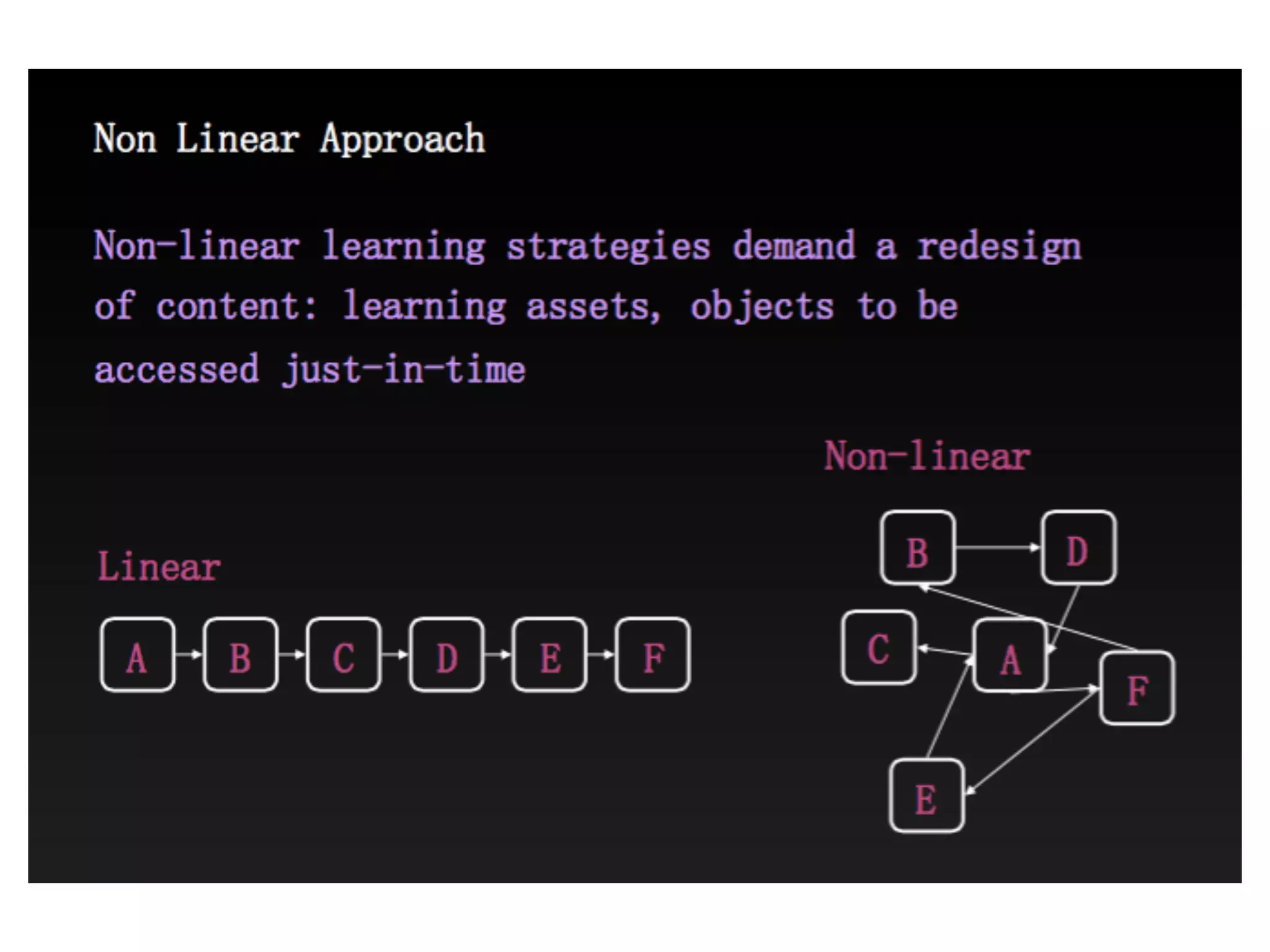 Non Linear Approach

Non-linear learning strategies demand a redesign of content: learning assets, objects to be accessed just-in-time

Non-linear

B D

C A F

E

Linear

A B C D E F